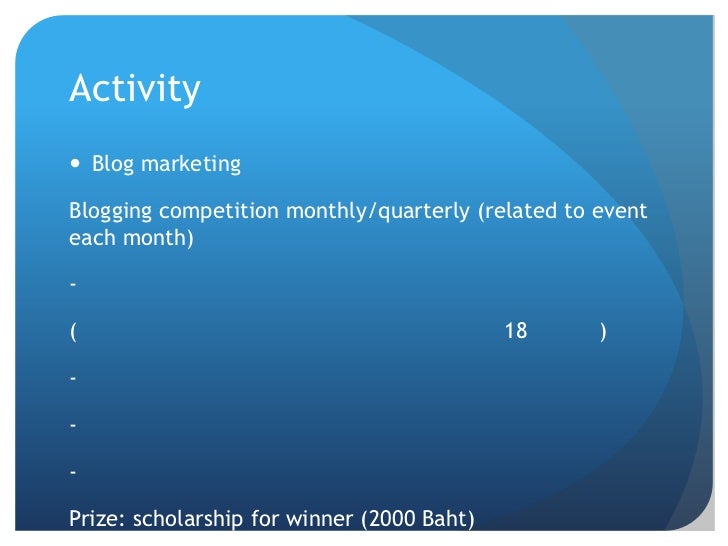 Activity

• Blog marketing

Blogging competition monthly/quarterly (related to event each month)

-

( 18 )

-

-

-

Prize: scholarship for winner (2000 Baht)